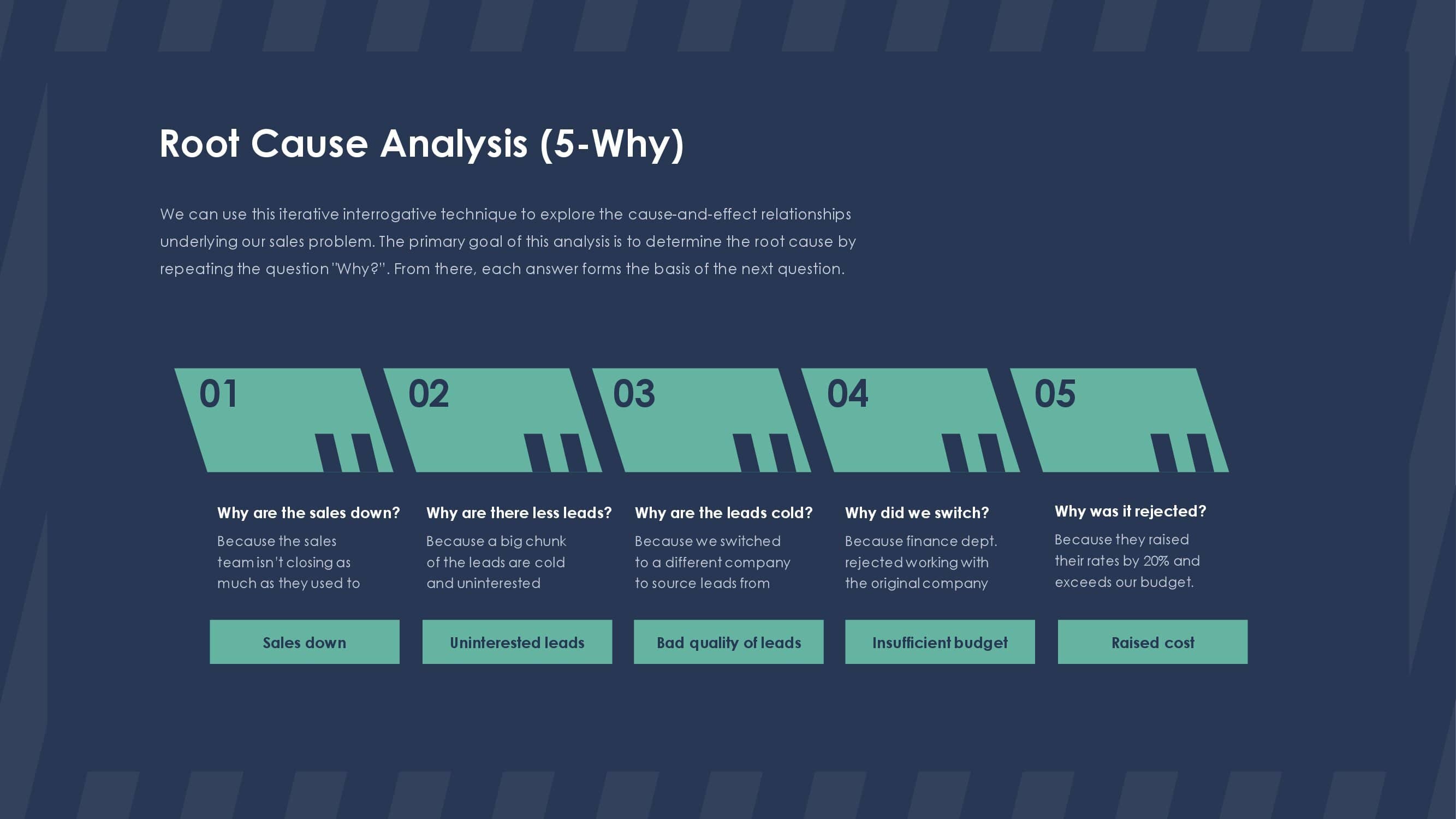 Root Cause Analysis (5-Why)

We can use this iterative interrogative technique to explore the cause-and-effect relationships underlying our sales problem. The primary goal of this analysis is to determine the root cause by repeating the question "Why?". From there, each answer forms the basis of the next question.

01

Why are the sales down?

Because the sales team isn't closing as much as they used to

Sales down

02

Why are there less leads?

Because a big chunk of the leads are cold and uninterested

Uninterested leads

03

Why are the leads cold?

Because we switched to a different company to source leads from

Bad quality of leads

04

Why did we switch?

Because finance dept. rejected working with the original company

Insufficient budget

05

Why was it rejected?

Because they raised their rates by 20% and exceeds our budget.

Raised cost